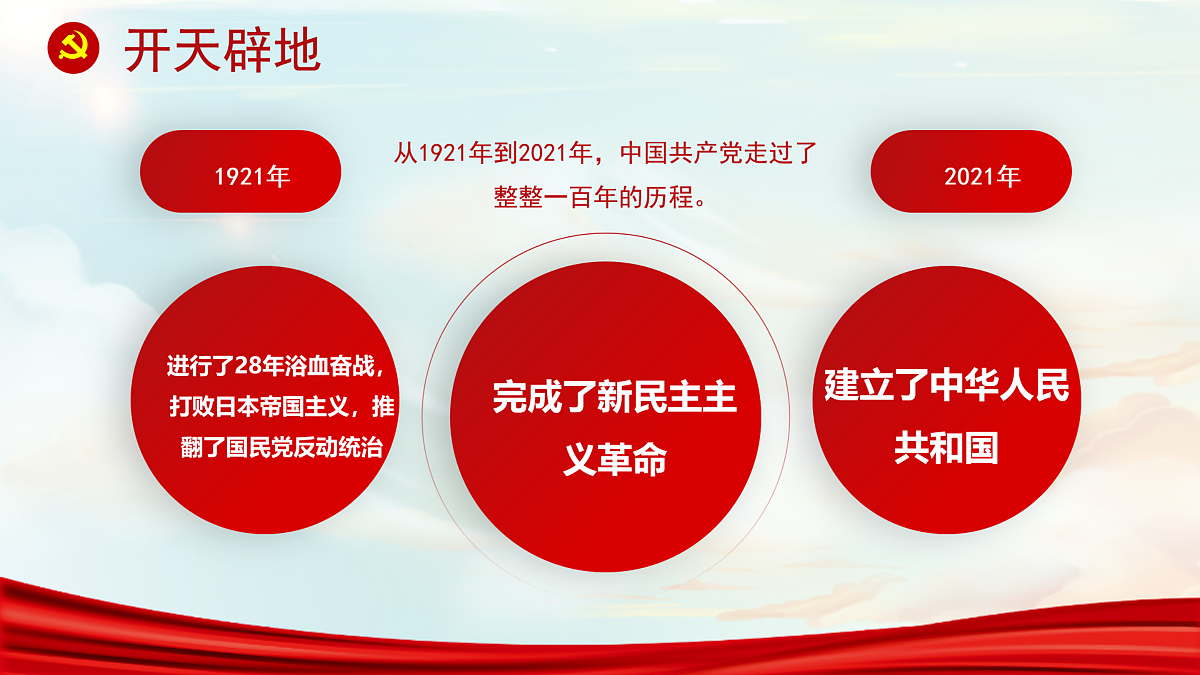 开天辟地

1921年

从1921年到2021年，中国共产党走过了整整一百年的历程。

2021年

进行了28年浴血奋战，打败日本帝国主义，推翻了国民党反动统治

完成了新民主主义革命

建立了中华人民共和国